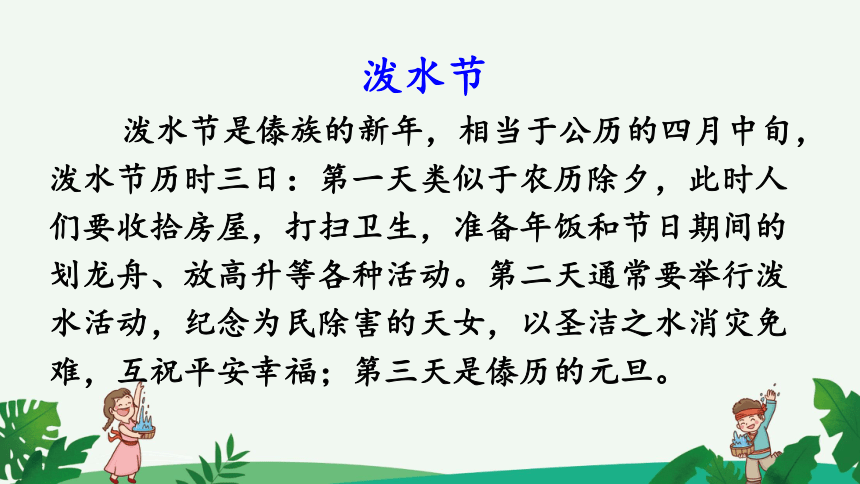 泼水节

泼水节是傣族的新年，相当于公历的四月中旬，泼水节历时三日：第一天类似于农历除夕，此时人们要收拾房屋，打扫卫生，准备年饭和节日期间的划龙舟、放高升等各种活动。第二天通常要举行泼水活动，纪念为民除害的天女，以圣洁之水消灾免难，互祝平安幸福；第三天是傣历的元旦。